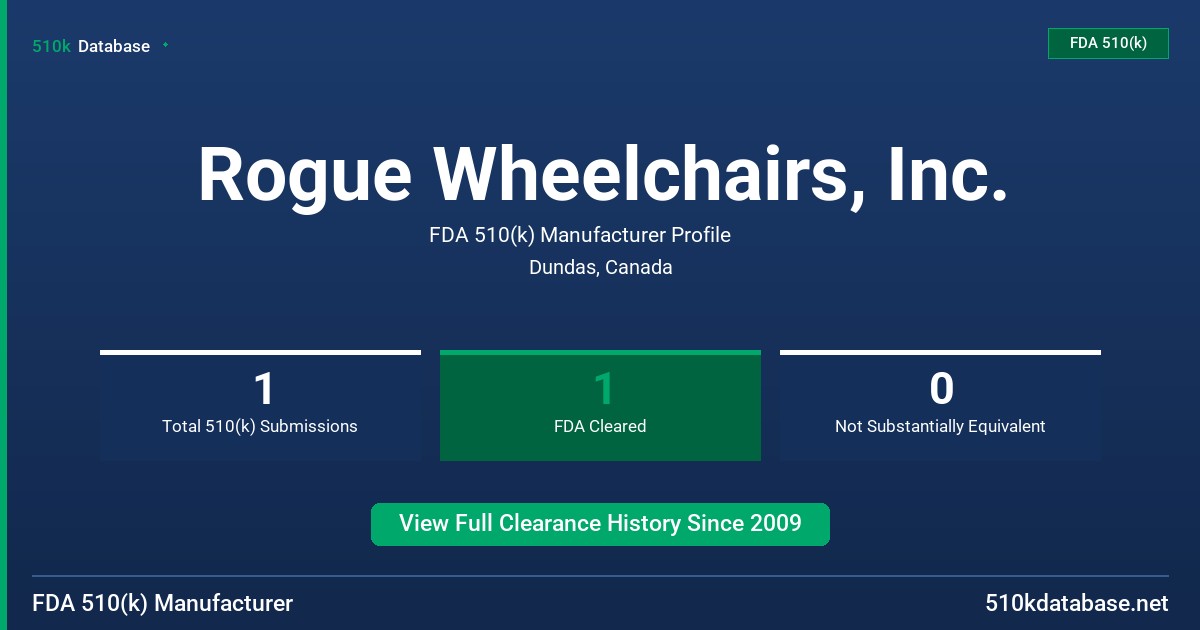 510k Database

FDA 510(k)

Rogue Wheelchairs, Inc.

FDA 510(k) Manufacturer Profile

Dundas, Canada

1
Total 510(k) Submissions

1
FDA Cleared

0
Not Substantially Equivalent

View Full Clearance History Since 2009

FDA 510(k) Manufacturer

510kdatabase.net